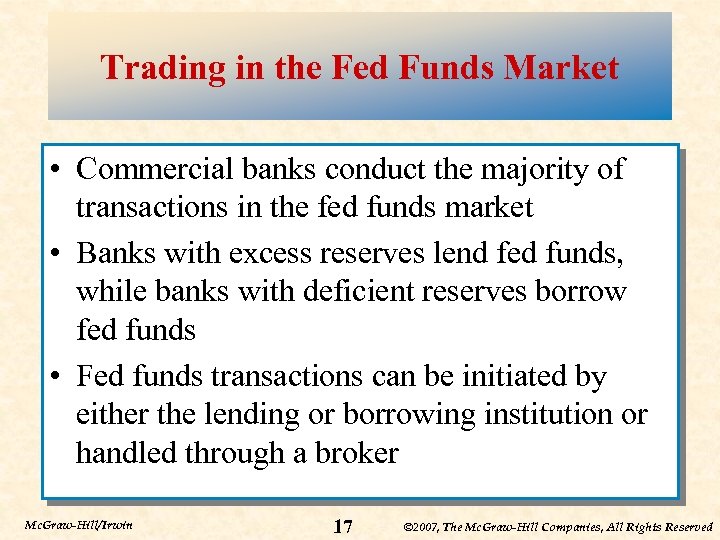 Trading in the Fed Funds Market

• Commercial banks conduct the majority of transactions in the fed funds market

• Banks with excess reserves lend fed funds, while banks with deficient reserves borrow fed funds

• Fed funds transactions can be initiated by either the lending or borrowing institution or handled through a broker

McGraw-Hill/Irwin 17 ©2007, The McGraw-Hill Companies, All Rights Reserved